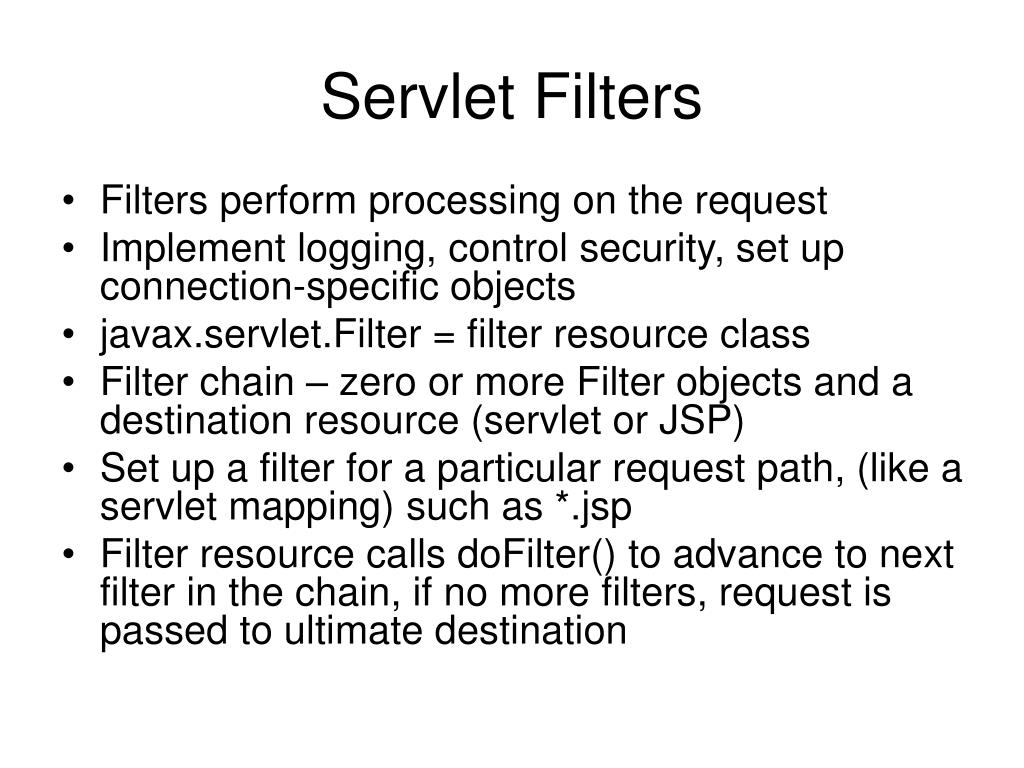 Servlet Filters

• Filters perform processing on the request
• Implement logging, control security, set up connection-specific objects
• javax.servlet.Filter = filter resource class
• Filter chain – zero or more Filter objects and a destination resource (servlet or JSP)
• Set up a filter for a particular request path, (like a servlet mapping) such as *.jsp
• Filter resource calls doFilter() to advance to next filter in the chain, if no more filters, request is passed to ultimate destination